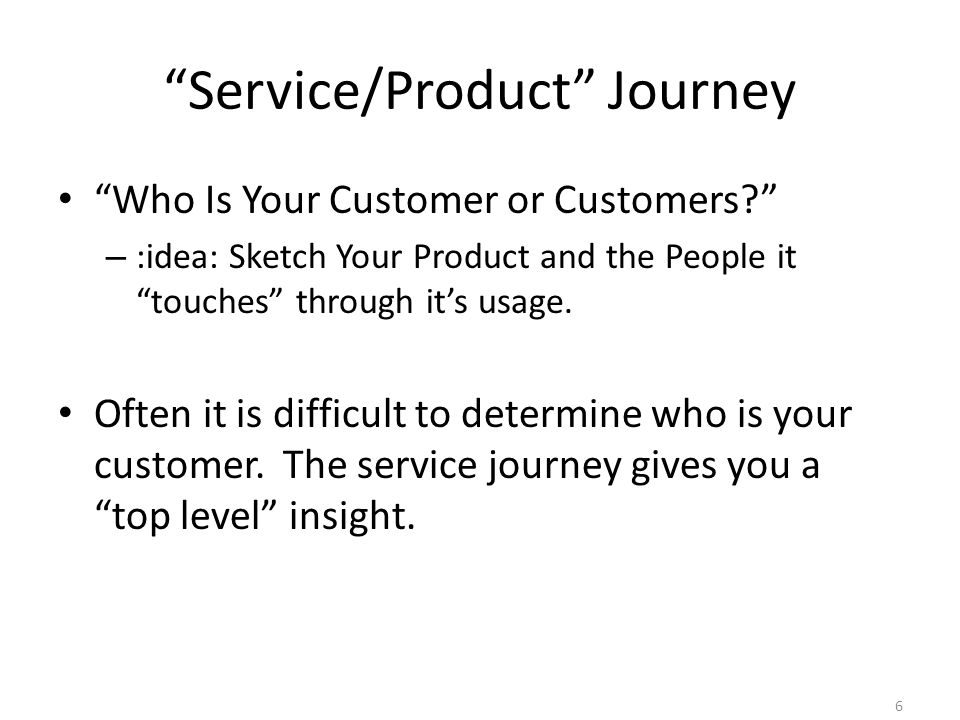 “Service/Product” Journey

• “Who Is Your Customer or Customers?”
– :idea: Sketch Your Product and the People it “touches” through it’s usage.

• Often it is difficult to determine who is your customer. The service journey gives you a “top level” insight.

6